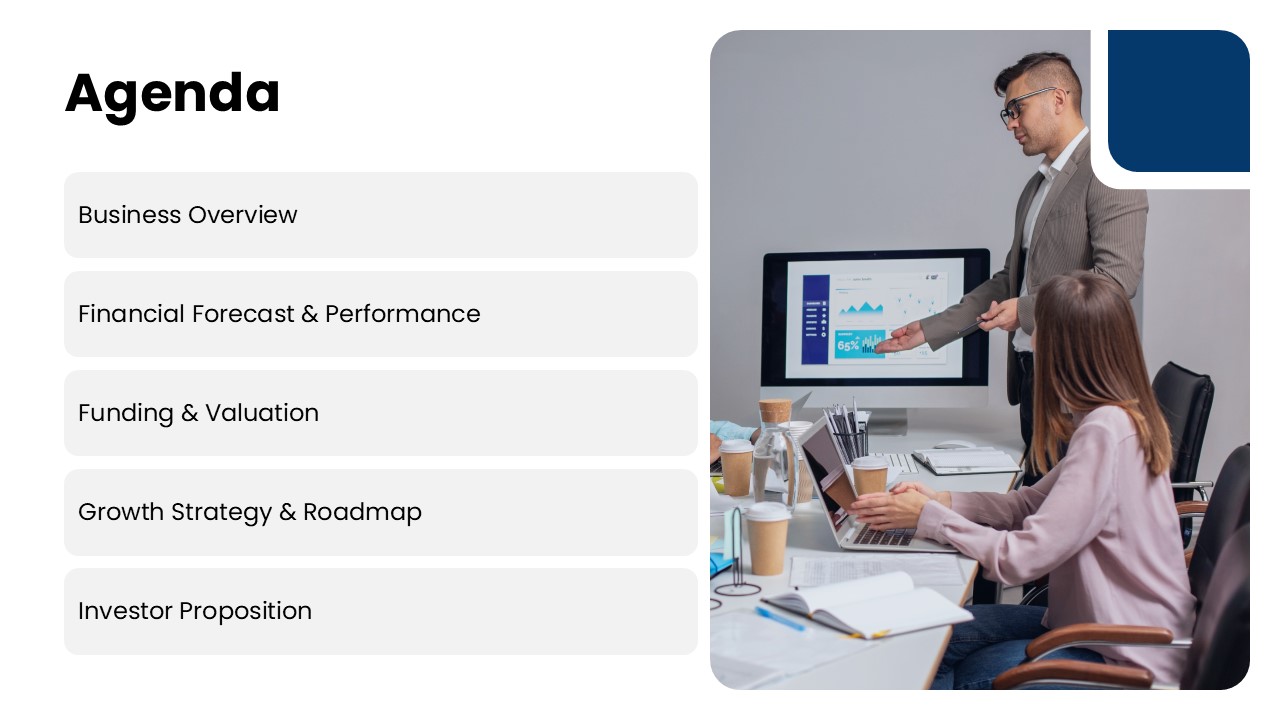 Agenda

Business Overview

Financial Forecast & Performance

Funding & Valuation

Growth Strategy & Roadmap

Investor Proposition

65%